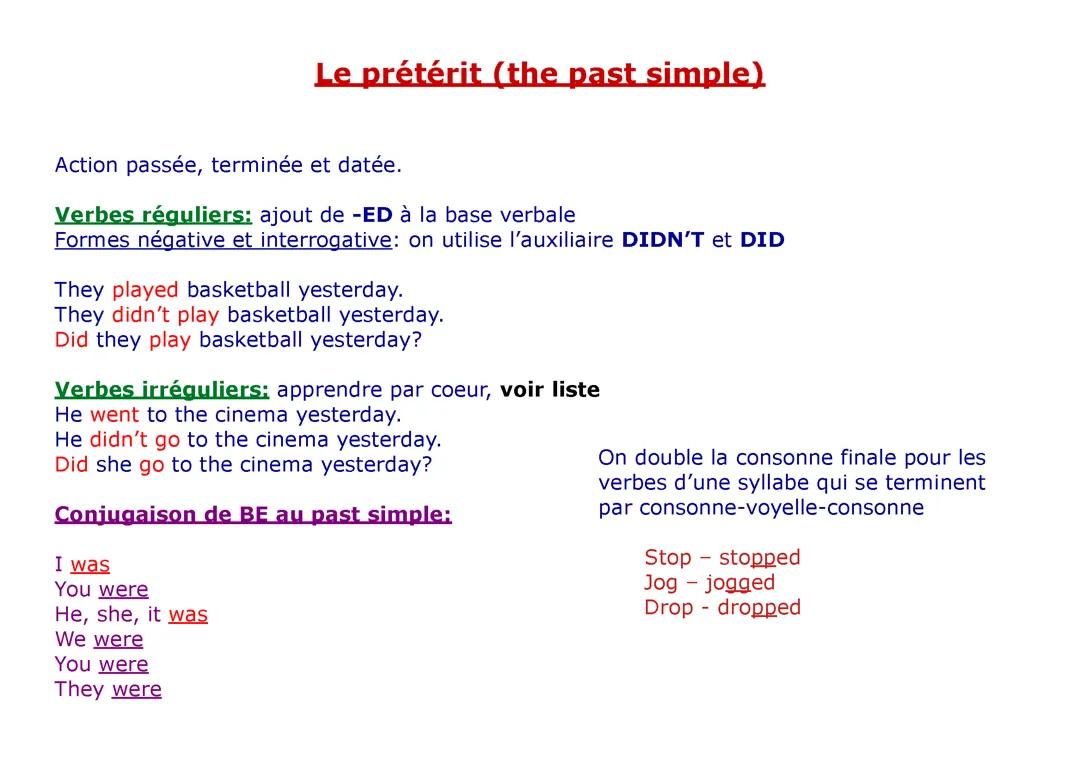 Le prétérit (the past simple)

Action passée, terminée et datée.

Verbes réguliers: ajout de -ED à la base verbale
Formes négative et interrogative: on utilise l'auxiliaire DIDN'T et DID

They played basketball yesterday.
They didn't play basketball yesterday.
Did they play basketball yesterday?

Verbes irréguliers: apprendre par coeur, voir liste
He went to the cinema yesterday.
He didn't go to the cinema yesterday.
Did she go to the cinema yesterday?

Conjugaison de BE au past simple:

I was
You were
He, she, it was
We were
You were
They were

On double la consonne finale pour les verbes d'une syllabe qui se terminent par consonne-voyelle-consonne

Stop – stopped
Jog – jogged
Drop - dropped